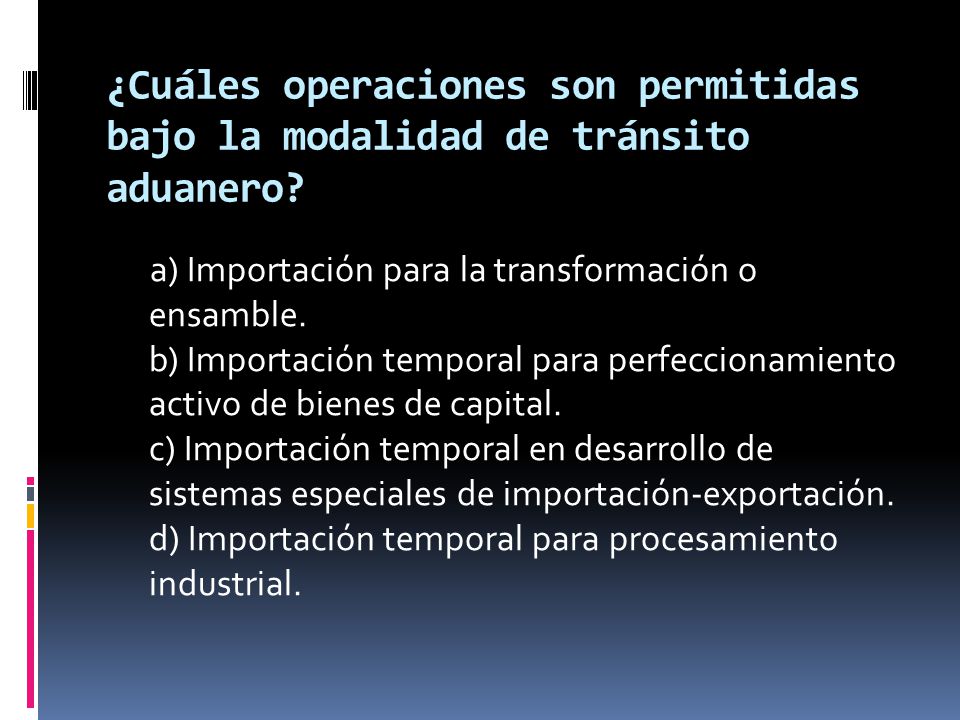 ¿Cuáles operaciones son permitidas bajo la modalidad de tránsito aduanero?

a) Importación para la transformación o ensamble.
b) Importación temporal para perfeccionamiento activo de bienes de capital.
c) Importación temporal en desarrollo de sistemas especiales de importación-exportación.
d) Importación temporal para procesamiento industrial.